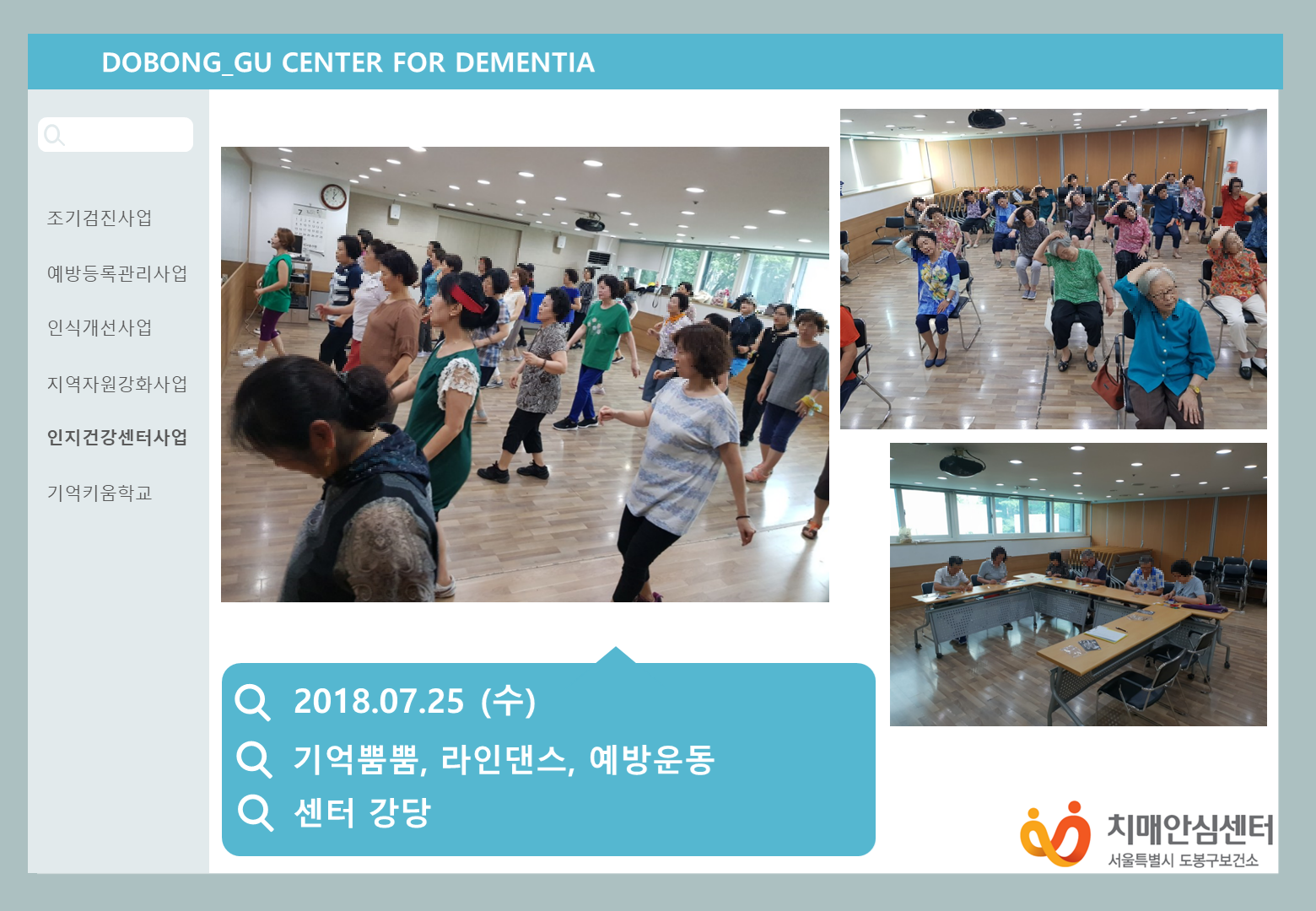 DOBONG_GU CENTER FOR DEMENTIA

조기검진사업

예방등록관리사업

인식개선사업

지역자원강화사업

인지건강센터사업

기억키움학교

2018.07.25 (수)

기억뿜뿜, 라인댄스, 예방운동

센터 강당

치매안심센터
서울특별시 도봉구보건소